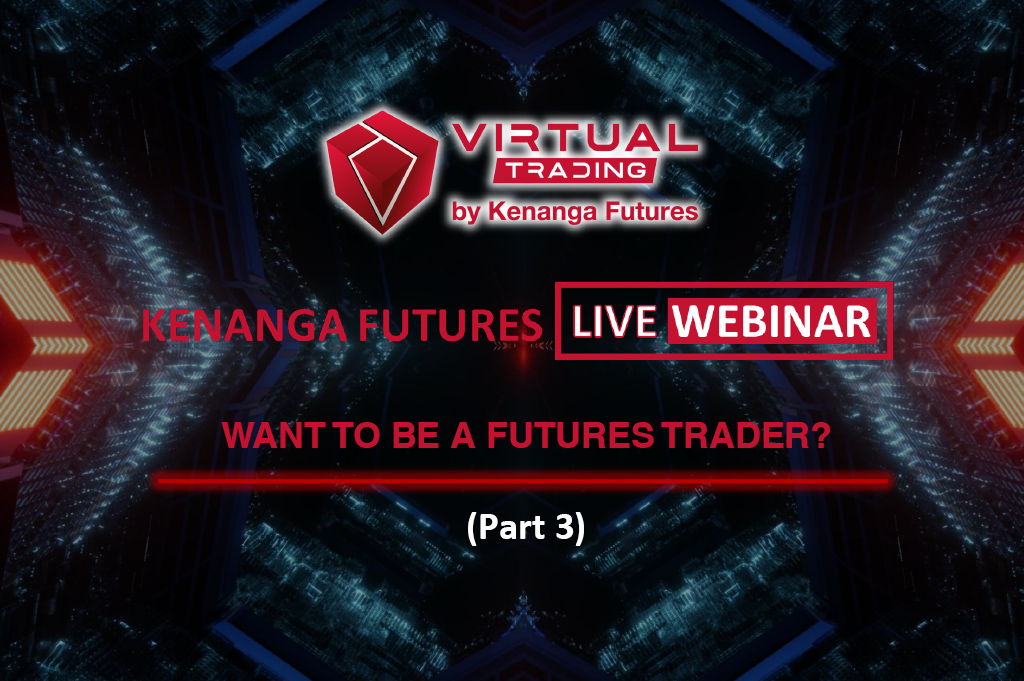 VIRTUAL TRADING
by Kenanga Futures

KENANGA FUTURES LIVE WEBINAR

WANT TO BE A FUTURES TRADER?

(Part 3)